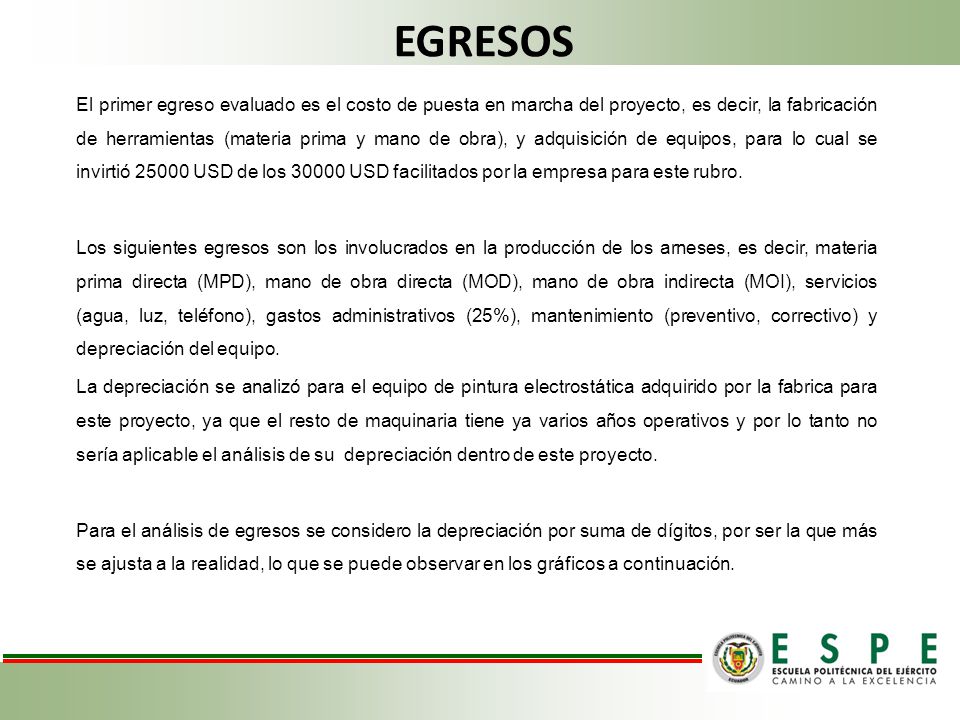 EGRESOS

El primer egreso evaluado es el costo de puesta en marcha del proyecto, es decir, la fabricación de herramientas (materia prima y mano de obra), y adquisición de equipos, para lo cual se invirtió 25000 USD de los 30000 USD facilitados por la empresa para este rubro.

Los siguientes egresos son los involucrados en la producción de los arneses, es decir, materia prima directa (MPD), mano de obra directa (MOD), mano de obra indirecta (MOI), servicios (agua, luz, teléfono), gastos administrativos (25%), mantenimiento (preventivo, correctivo) y depreciación del equipo.

La depreciación se analizó para el equipo de pintura electrostática adquirido por la fabrica para este proyecto, ya que el resto de maquinaria tiene ya varios años operativos y por lo tanto no sería aplicable el análisis de su depreciación dentro de este proyecto.

Para el análisis de egresos se considero la depreciación por suma de dígitos, por ser la que más se ajusta a la realidad, lo que se puede observar en los gráficos a continuación.

ESPE
ESCUELA POLITÉCNICA DEL EJÉRCITO
CAMINO A LA EXCELENCIA